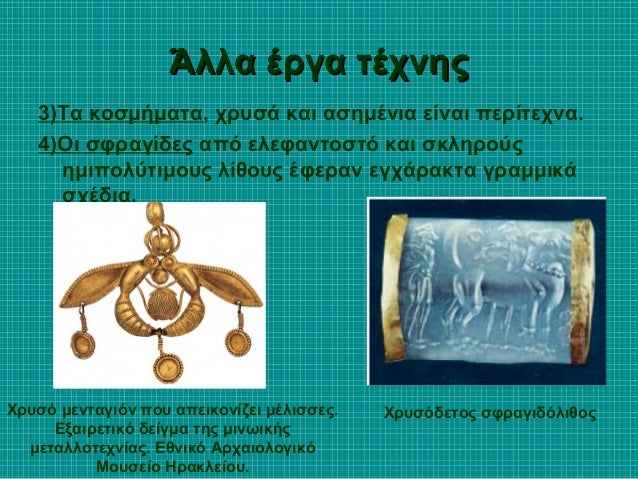 Άλλα έργα τέχνης

3)Τα κοσμήματα, χρυσά και ασημένια είναι περίτεχνα.

4)Οι σφραγίδες από ελεφαντοστό και σκληρούς ημιπολύτιμους λίθους έφεραν εγχάρακτα γραμμικά σχέδια.

Χρυσό μενταγιόν που απεικονίζει μέλισσες. Εξαιρετικό δείγμα της μινωικής μεταλλοτεχνίας. Εθνικό Αρχαιολογικό Μουσείο Ηρακλείου.

Χρυσόδετος σφραγιδόλιθος